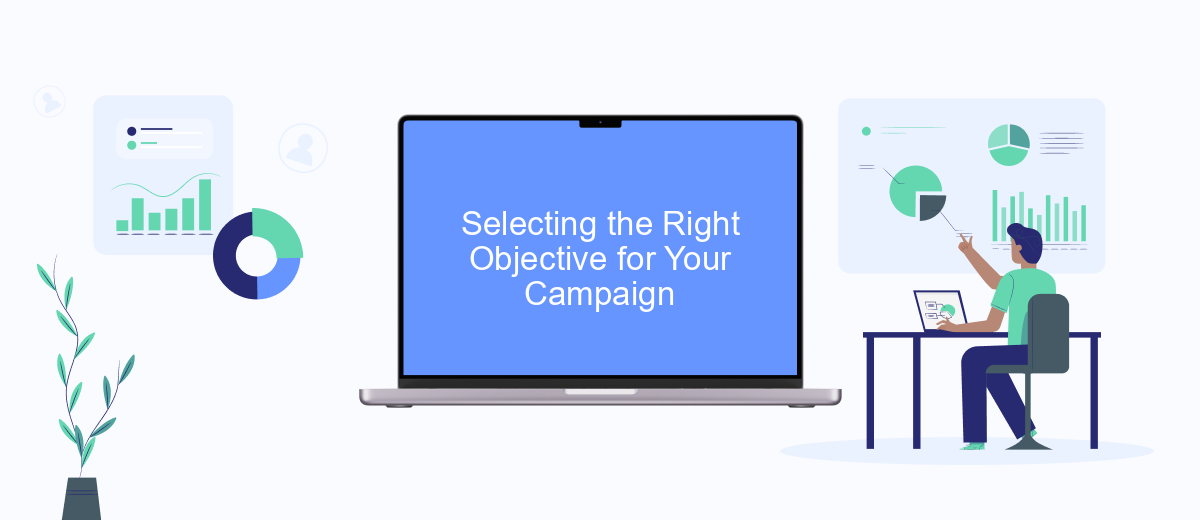 Selecting the Right Objective for Your Campaign